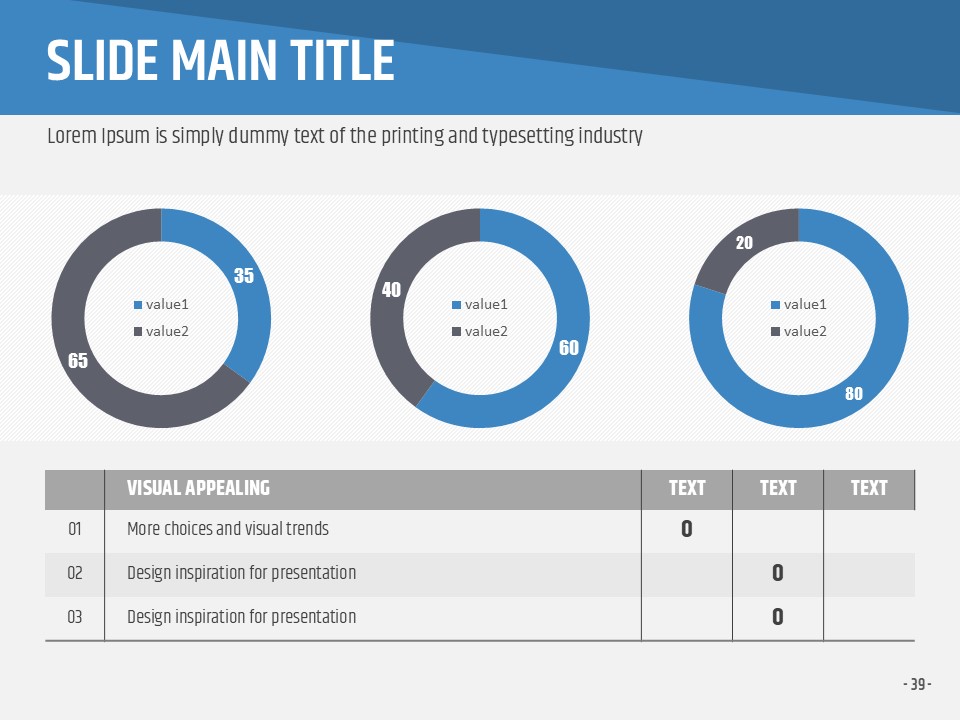 SLIDE MAIN TITLE

Lorem Ipsum is simply dummy text of the printing and typesetting industry

35
65
value1
value2

40
60
value1
value2

20
80
value1
value2

| | VISUAL APPEALING | TEXT | TEXT | TEXT |
|---|---|---|---|---|
| 01 | More choices and visual trends | O | | |
| 02 | Design inspiration for presentation | | O | |
| 03 | Design inspiration for presentation | | O | |

- 39 -